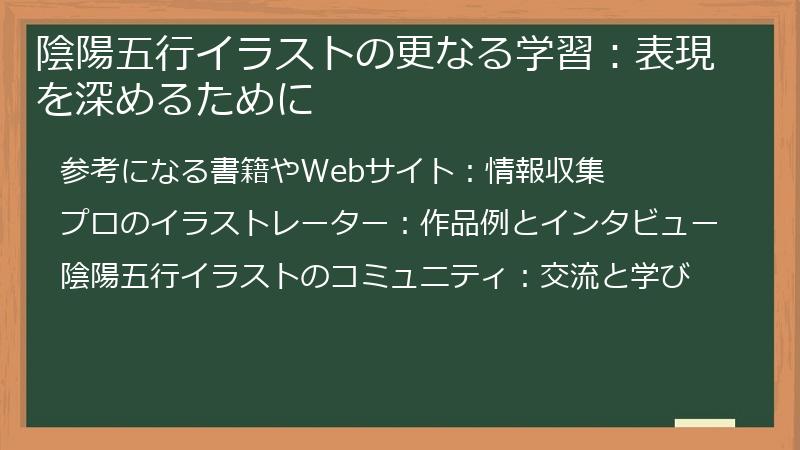 陰陽五行イラストの更なる学習：表現を深めるために

参考になる書籍やWebサイト：情報収集

プロのイラストレーター：作品例とインタビュー

陰陽五行イラストのコミュニティ：交流と学び